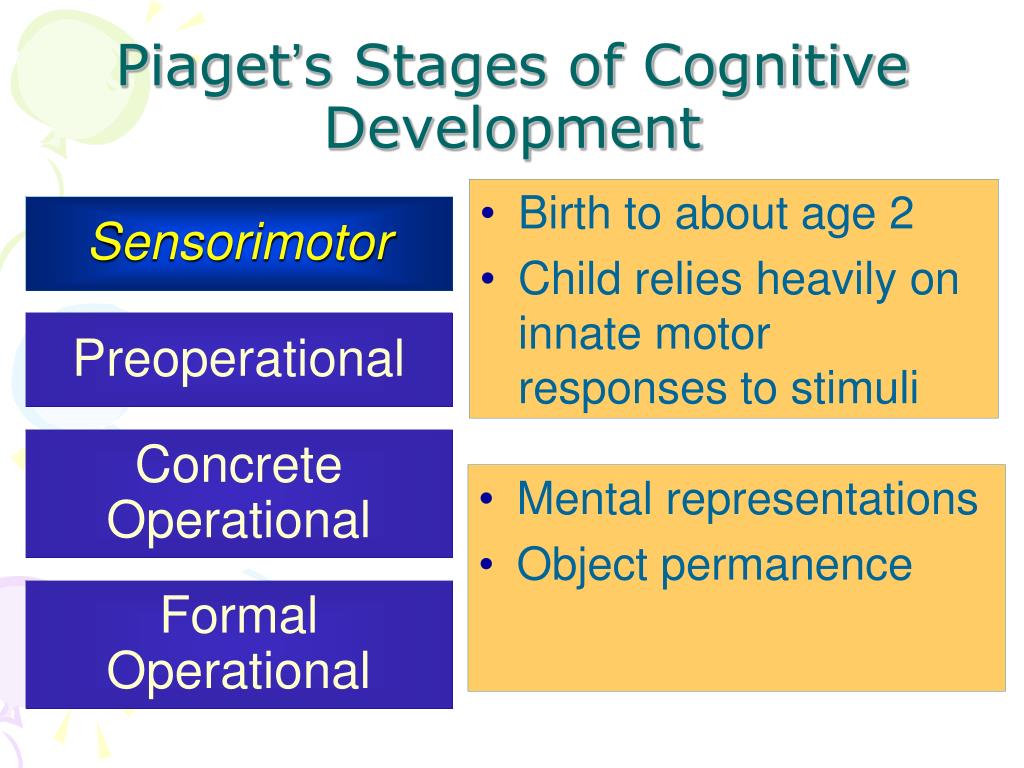 Piaget's Stages of Cognitive Development

Sensorimotor

Preoperational

Concrete Operational

Formal Operational

• Birth to about age 2
• Child relies heavily on innate motor responses to stimuli

• Mental representations
• Object permanence